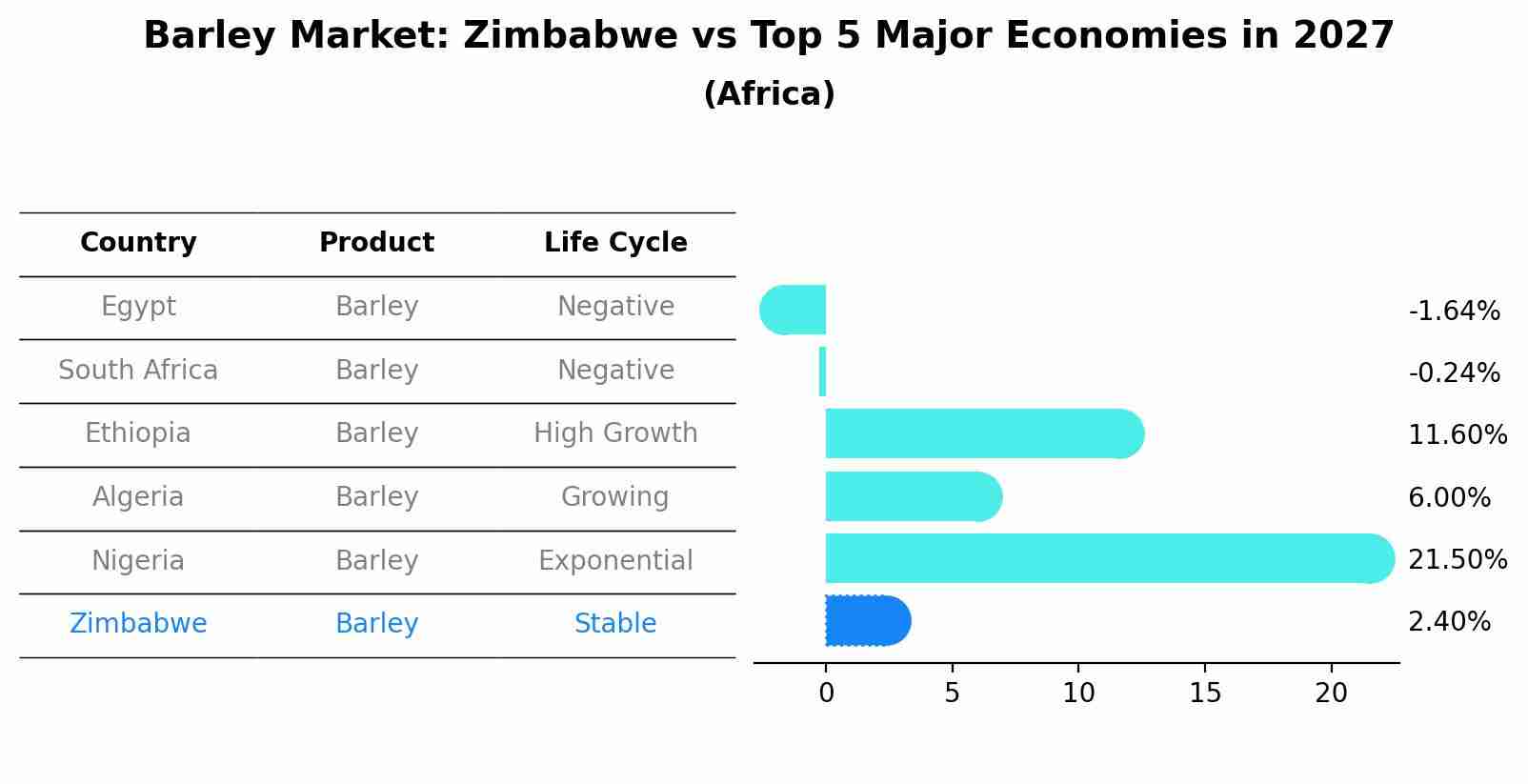 Barley Market: Zimbabwe vs Top 5 Major Economies in 2027

(Africa)

| Country | Product | Life Cycle |
|---|---|---|
| Egypt | Barley | Negative |
| South Africa | Barley | Negative |
| Ethiopia | Barley | High Growth |
| Algeria | Barley | Growing |
| Nigeria | Barley | Exponential |
| Zimbabwe | Barley | Stable |

-1.64%
-0.24%
11.60%
6.00%
21.50%
2.40%

0 5 10 15 20